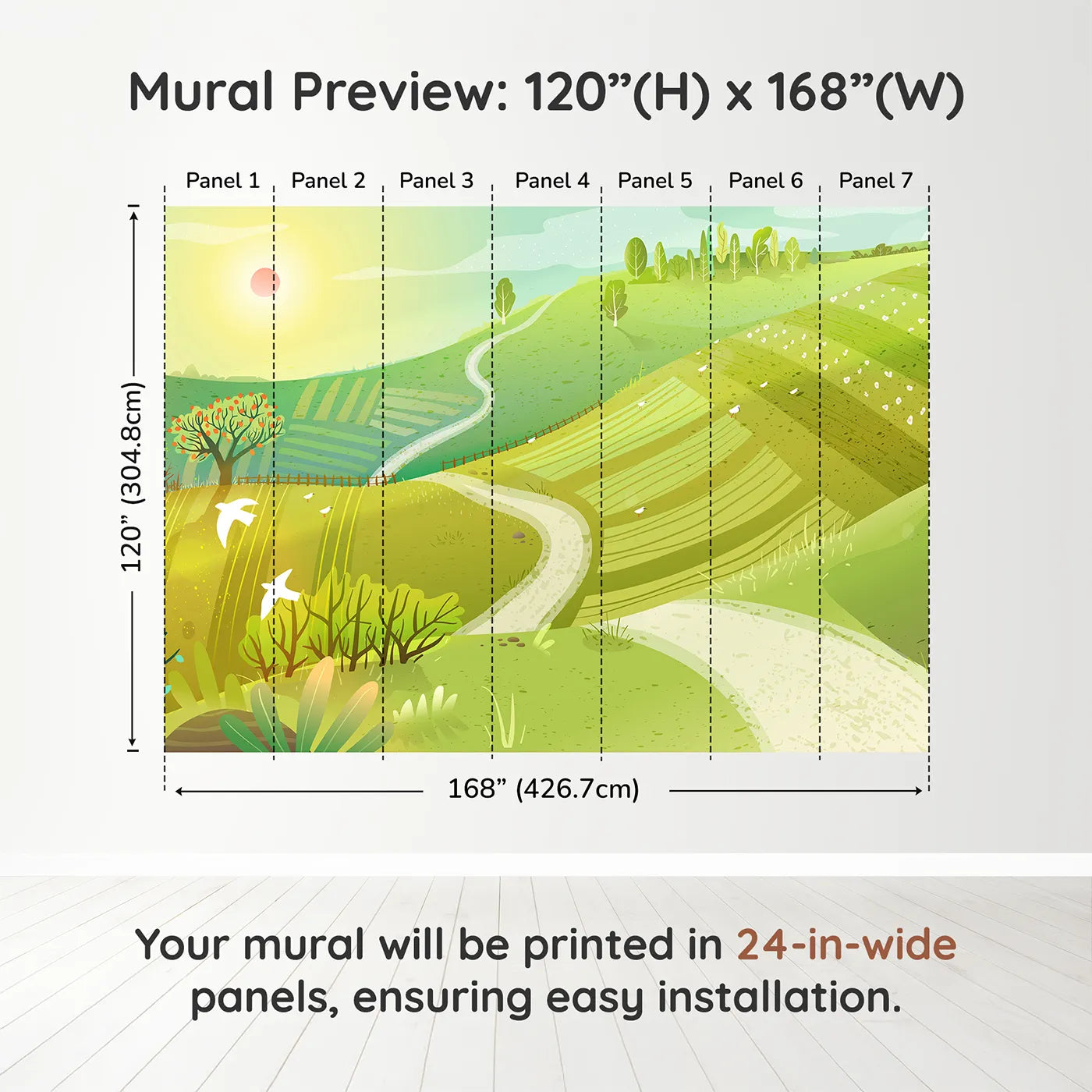 Mural Preview: 120”(H) x 168”(W)

Panel 1
Panel 2
Panel 3
Panel 4
Panel 5
Panel 6
Panel 7

120” (304.8cm)

168” (426.7cm)

Your mural will be printed in 24-in-wide panels, ensuring easy installation.